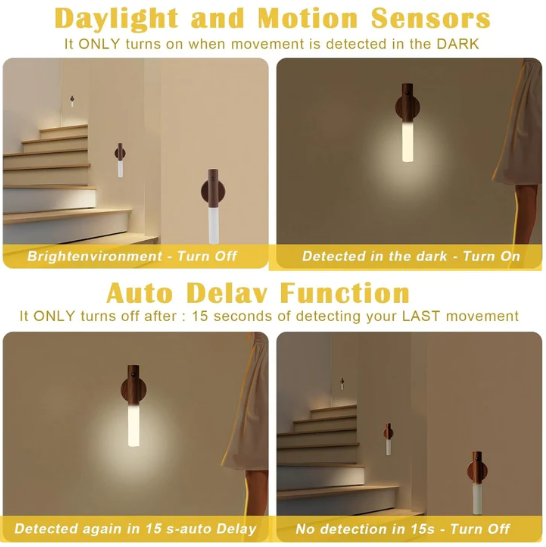 Daylight and Motion Sensors
It ONLY turns on when movement is detected in the DARK

Brightenvironment - Turn Off

Detected in the dark - Turn On

Auto Delav Function
It ONLY turns off after : 15 seconds of detecting your LAST movement

Detected again in 15 s-auto Delay

No detection in 15s - Turn Off